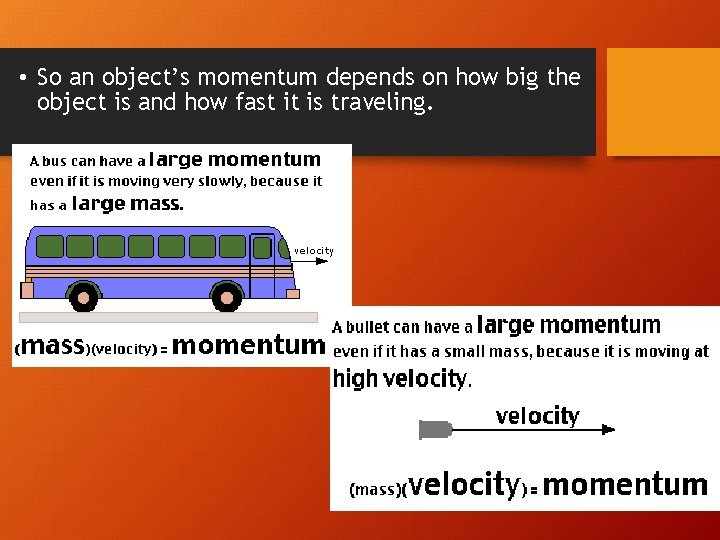 • So an object's momentum depends on how big the object is and how fast it is traveling.

A bus can have a large momentum even if it is moving very slowly, because it has a large mass.

velocity

(mass)(velocity) = momentum

A bullet can have a large momentum even if it has a small mass, because it is moving at high velocity.

velocity

(mass)(velocity) = momentum